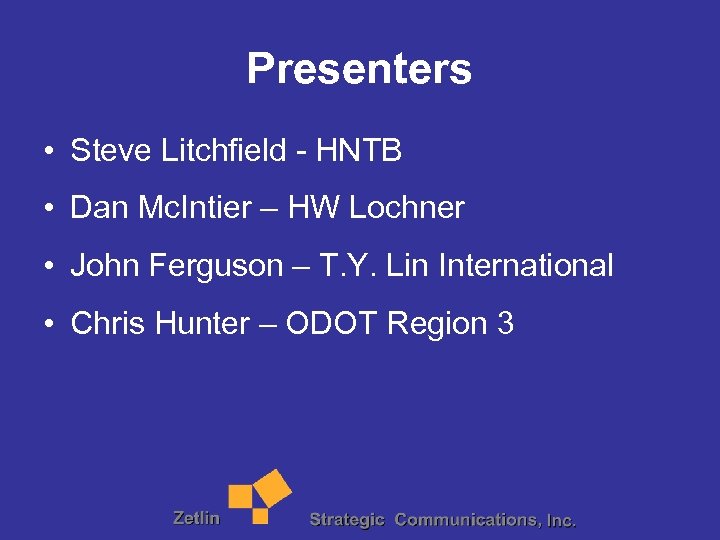 Presenters

• Steve Litchfield - HNTB
• Dan McIntier – HW Lochner
• John Ferguson – T.Y. Lin International
• Chris Hunter – ODOT Region 3

Zetlin Strategic Communications, Inc.